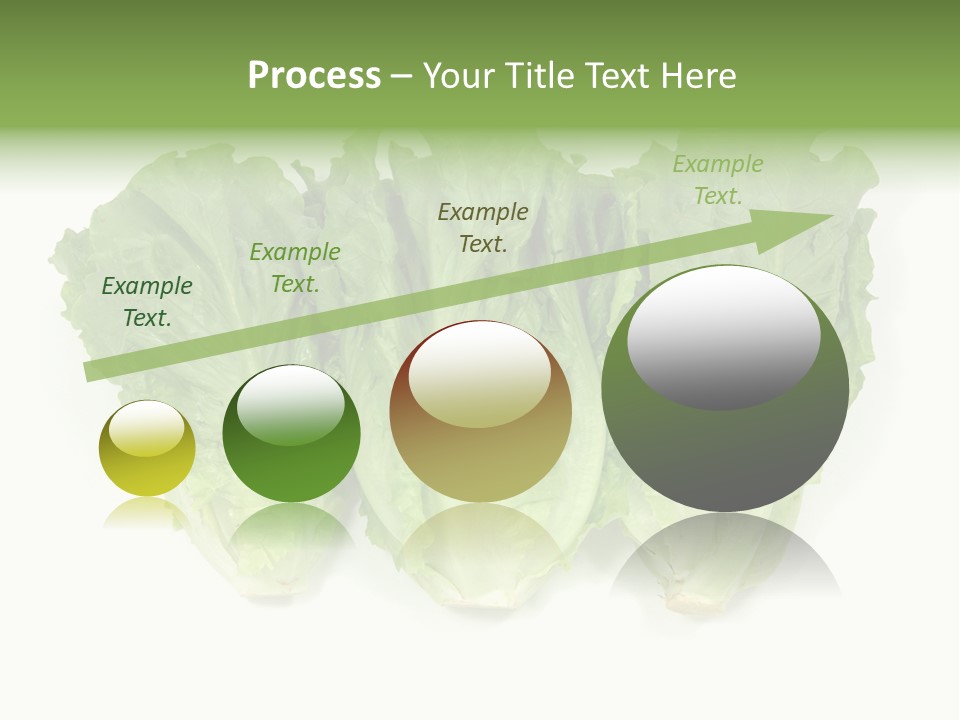 Process – Your Title Text Here

Example Text.

Example Text.

Example Text.

Example Text.